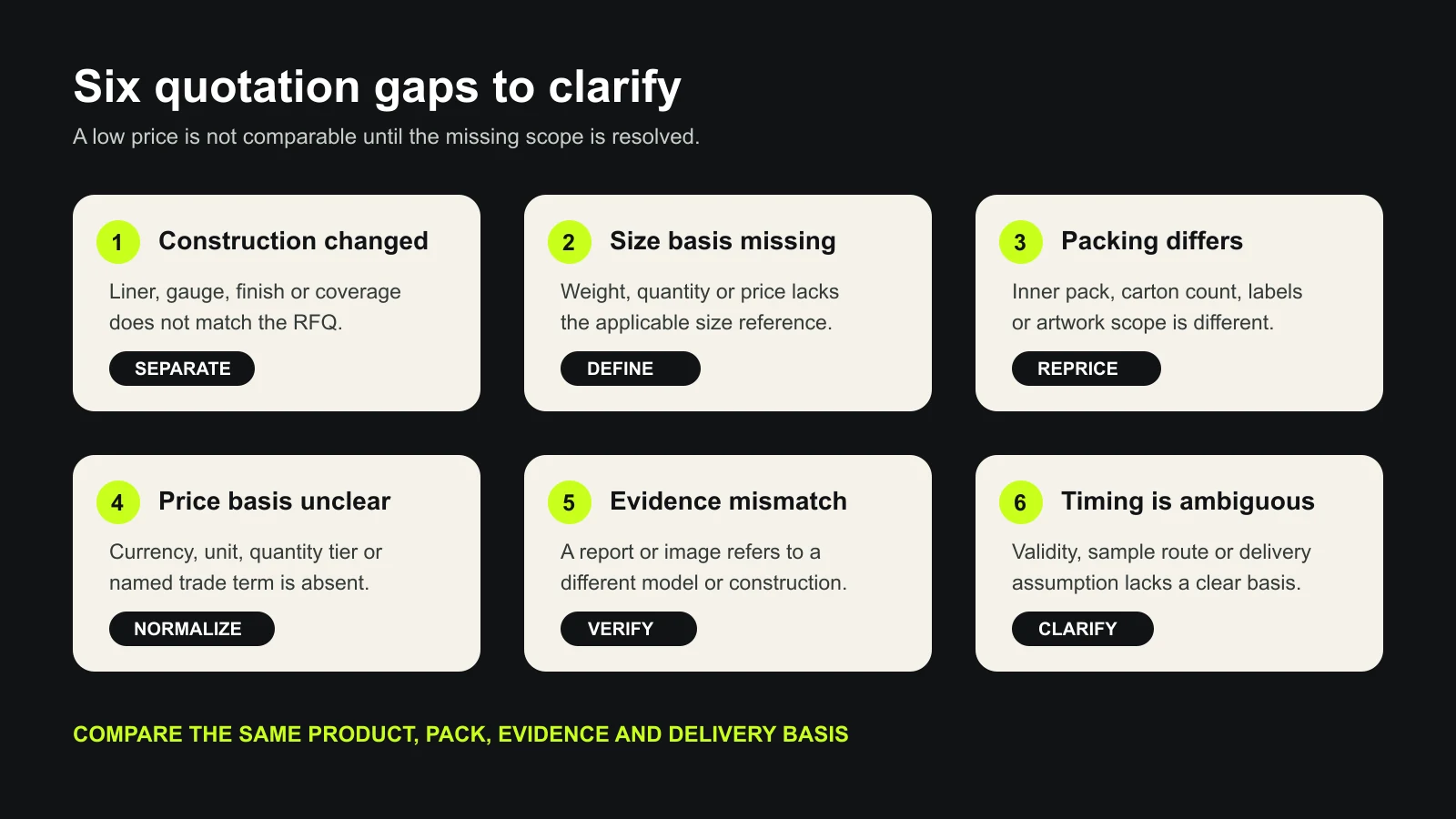 Six quotation gaps to clarify

A low price is not comparable until the missing scope is resolved.

1 Construction changed

Liner, gauge, finish or coverage does not match the RFQ.

SEPARATE

2 Size basis missing

Weight, quantity or price lacks the applicable size reference.

DEFINE

3 Packing differs

Inner pack, carton count, labels or artwork scope is different.

REPRICE

4 Price basis unclear

Currency, unit, quantity tier or named trade term is absent.

NORMALIZE

5 Evidence mismatch

A report or image refers to a different model or construction.

VERIFY

6 Timing is ambiguous

Validity, sample route or delivery assumption lacks a clear basis.

CLARIFY

COMPARE THE SAME PRODUCT, PACK, EVIDENCE AND DELIVERY BASIS